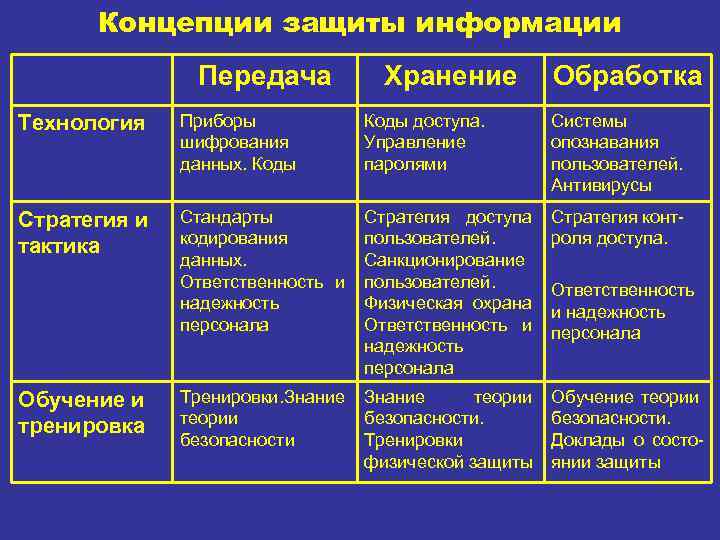 Концепции защиты информации

| | Передача | Хранение | Обработка |
|---|---|---|---|
| Технология | Приборы шифрования данных. Коды | Коды доступа. Управление паролями | Системы опознавания пользователей. Антивирусы |
| Стратегия и тактика | Стандарты кодирования данных. Ответственность и надежность персонала | Стратегия доступа пользователей. Санкционирование пользователей. Физическая охрана Ответственность и надежность персонала | Стратегия контроля доступа. Ответственность и надежность персонала |
| Обучение и тренировка | Тренировки.Знание теории безопасности | Знание теории безопасности. Тренировки физической защиты | Обучение теории безопасности. Доклады о состоянии защиты |